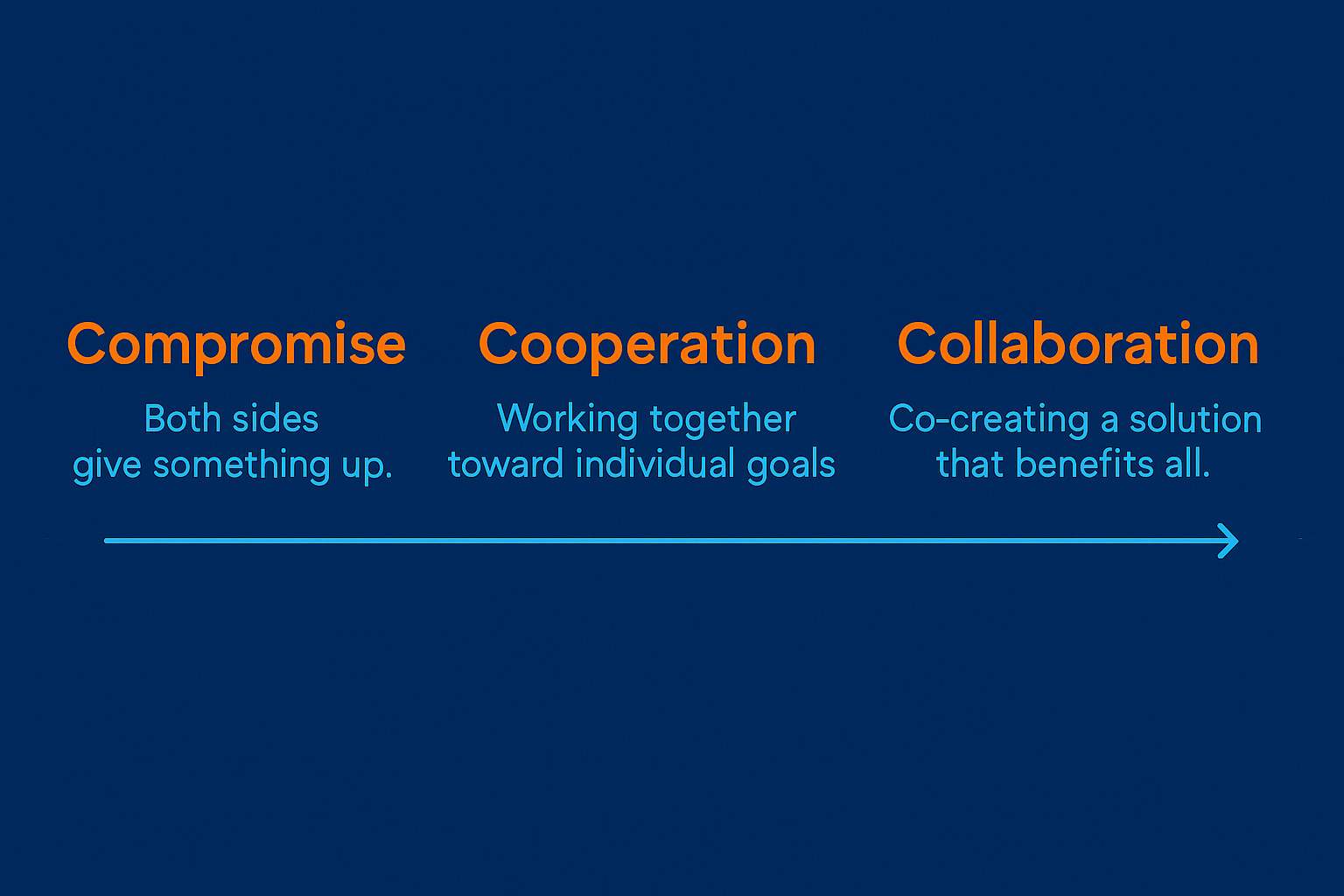 Compromise

Both sides give something up.

Cooperation

Working together toward individual goals

Collaboration

Co-creating a solution that benefits all.